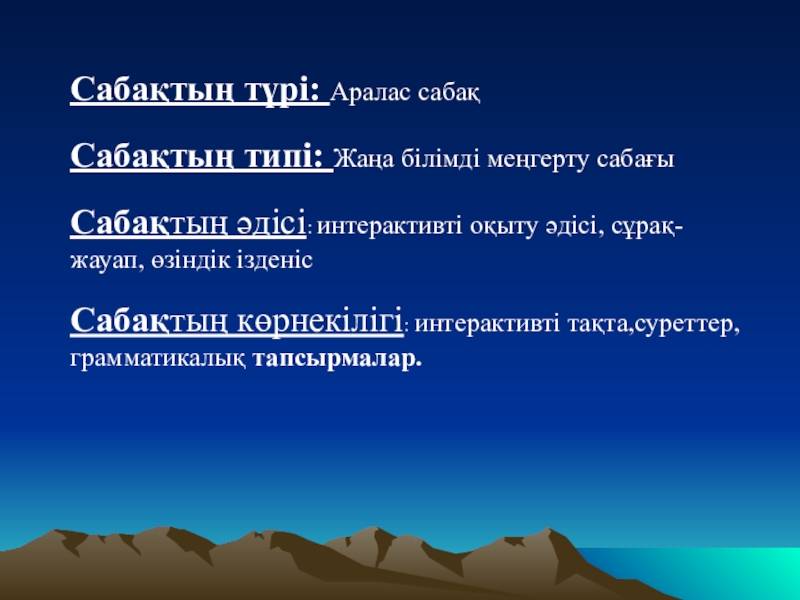 Сабақтың түрі: Аралас сабақ

Сабақтың типі: Жаңа білімді меңгерту сабағы

Сабақтың әдісі: интерактивті оқыту әдісі, сұрақ-жауап, өзіндік ізденіс

Сабақтың көрнекілігі: интерактивті тақта,суреттер, грамматикалық тапсырмалар.